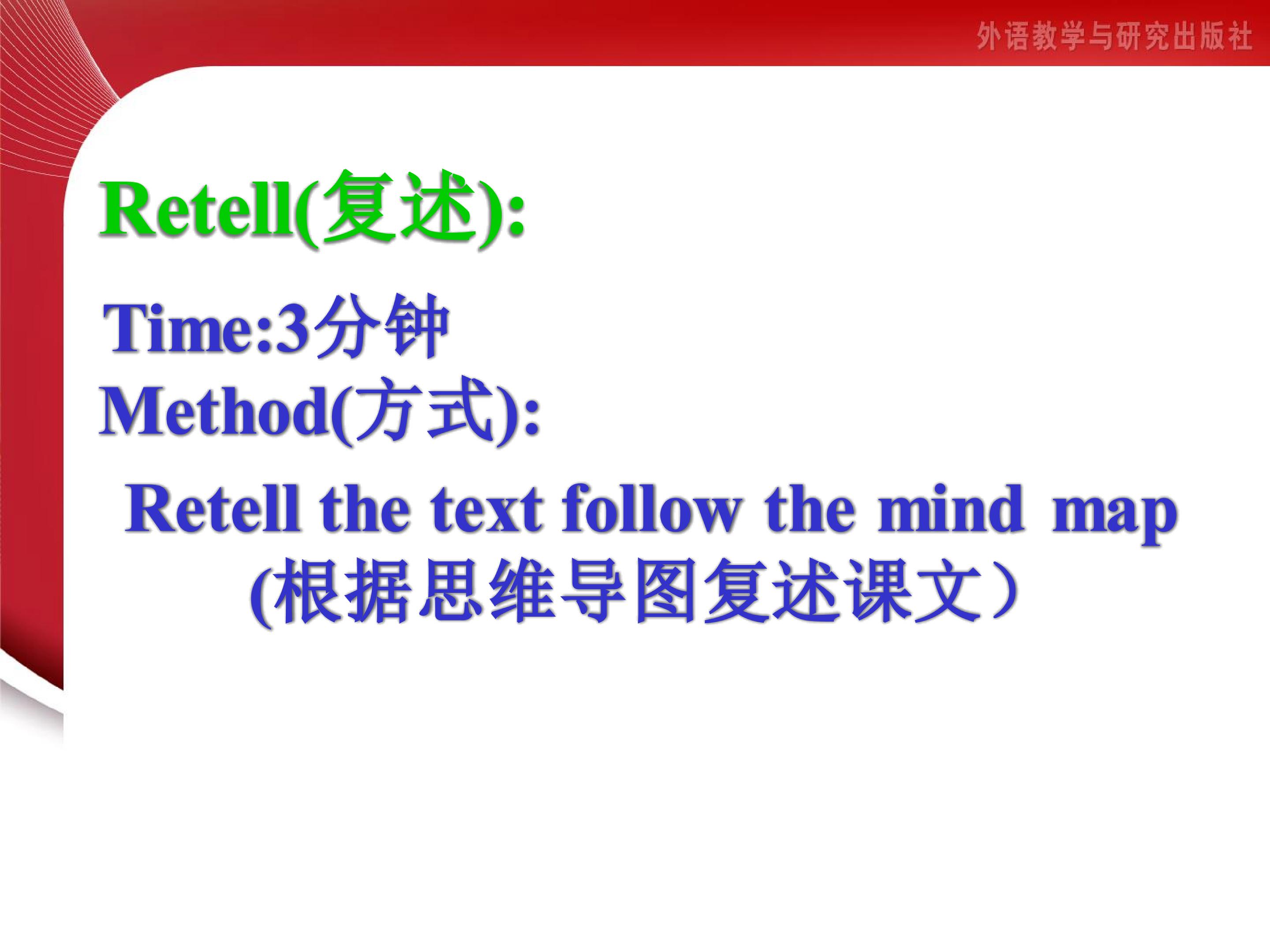 外语教学与研究出版社

Retell(复述):

Time:3分钟

Method(方式):

Retell the text follow the mind map
(根据思维导图复述课文）